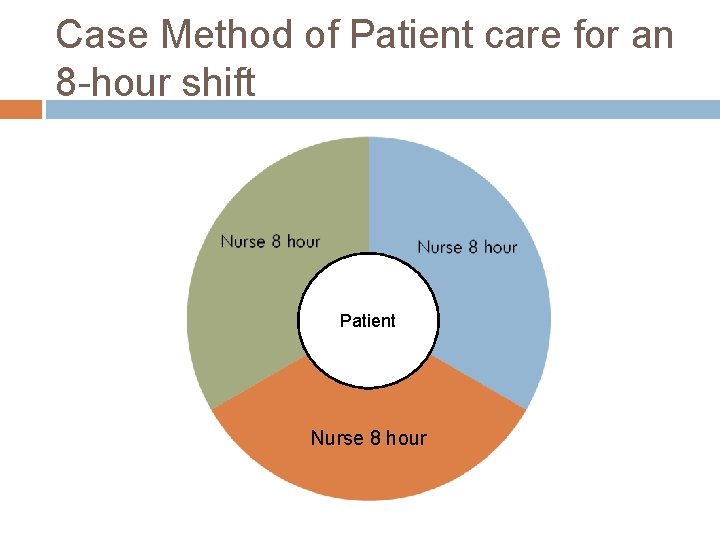 Case Method of Patient care for an 8-hour shift

Nurse 8 hour

Nurse 8 hour

Patient

Nurse 8 hour